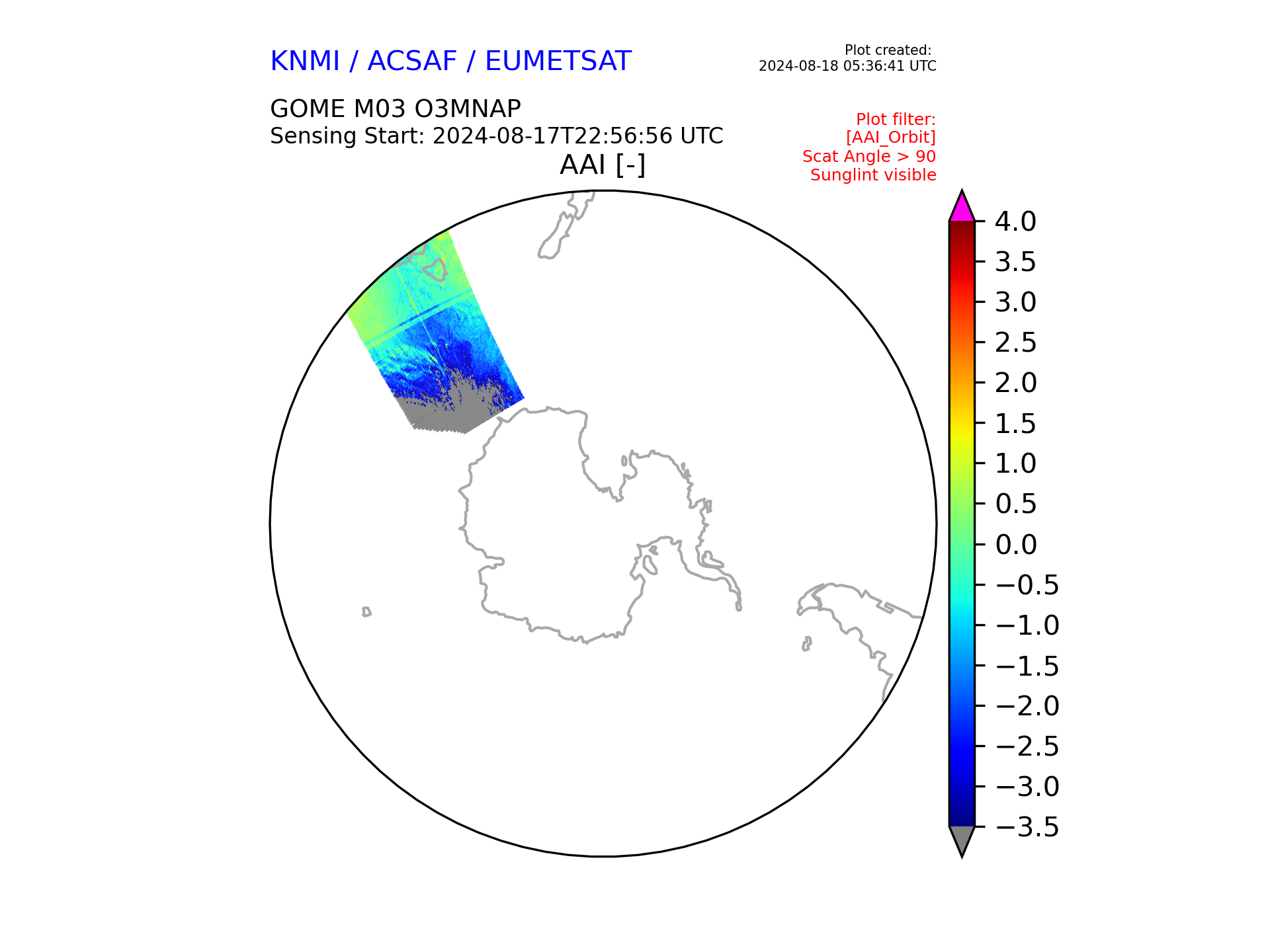 KNMI / ACSAF / EUMETSAT

Plot created:
2024-08-18 05:36:41 UTC

GOME M03 O3MNAP
Sensing Start: 2024-08-17T22:56:56 UTC

Plot filter:
[AAI_Orbit]
Scat Angle > 90
Sunglint visible

AAI [-]

4.0
3.5
3.0
2.5
2.0
1.5
1.0
0.5
0.0
−0.5
−1.0
−1.5
−2.0
−2.5
−3.0
−3.5